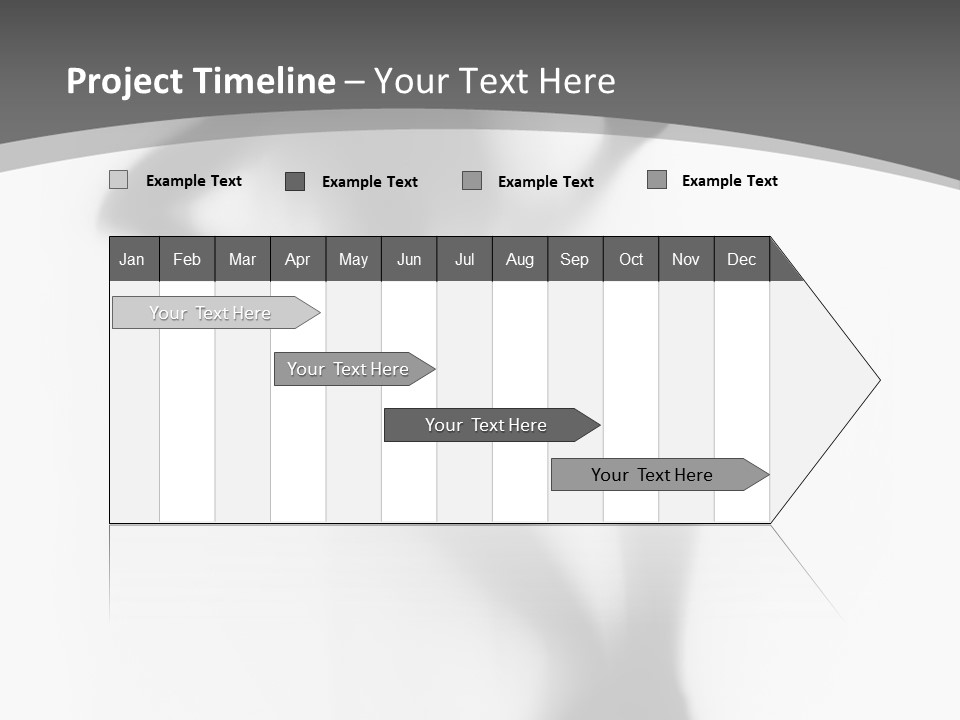 Project Timeline – Your Text Here

Example Text Example Text Example Text Example Text

| Jan | Feb | Mar | Apr | May | Jun | Jul | Aug | Sep | Oct | Nov | Dec |
|---|---|---|---|---|---|---|---|---|---|---|---|

Your Text Here

Your Text Here

Your Text Here

Your Text Here